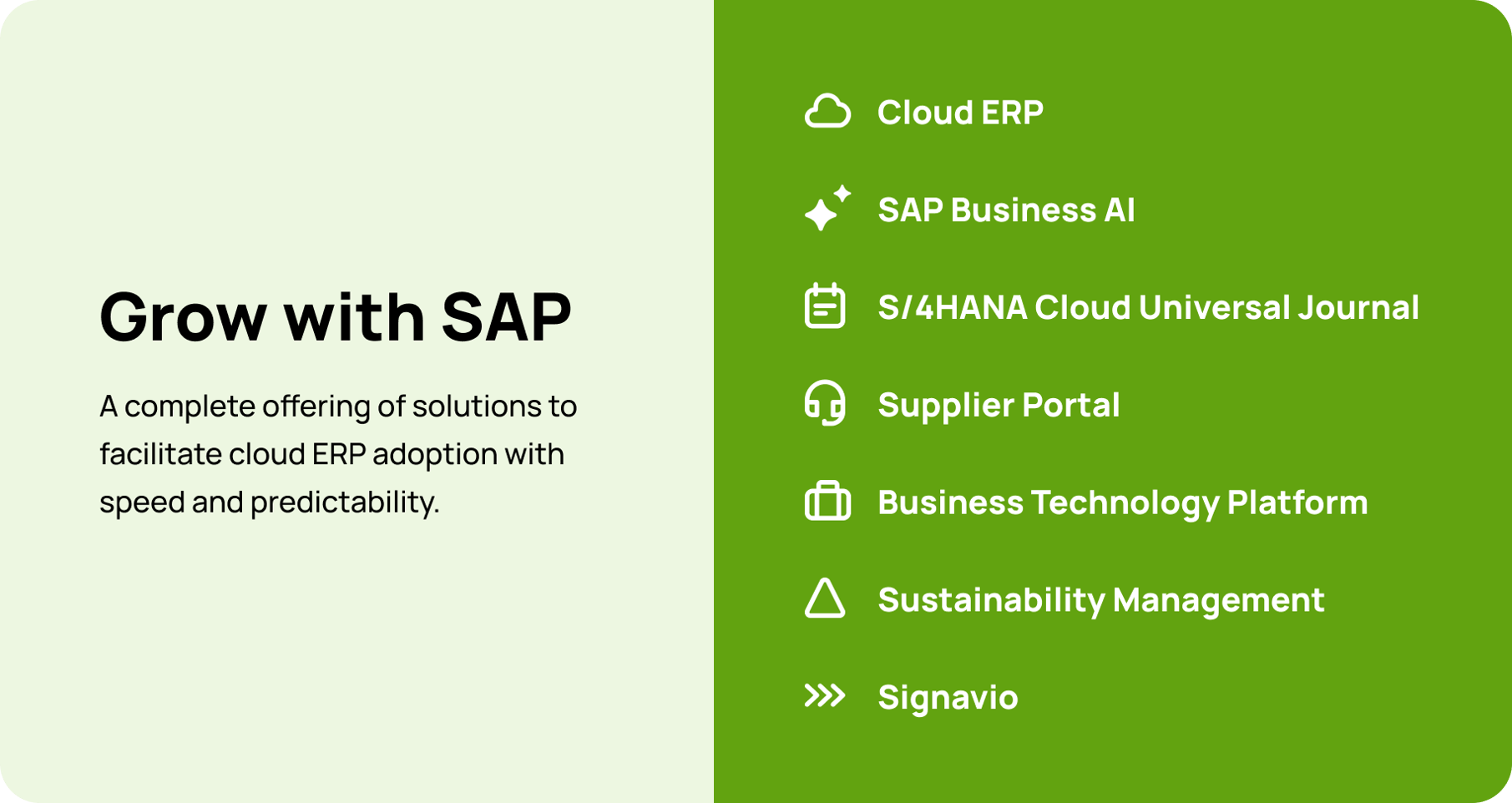 Grow with SAP

A complete offering of solutions to facilitate cloud ERP adoption with speed and predictability.

Cloud ERP

SAP Business AI

S/4HANA Cloud Universal Journal

Supplier Portal

Business Technology Platform

Sustainability Management

Signavio